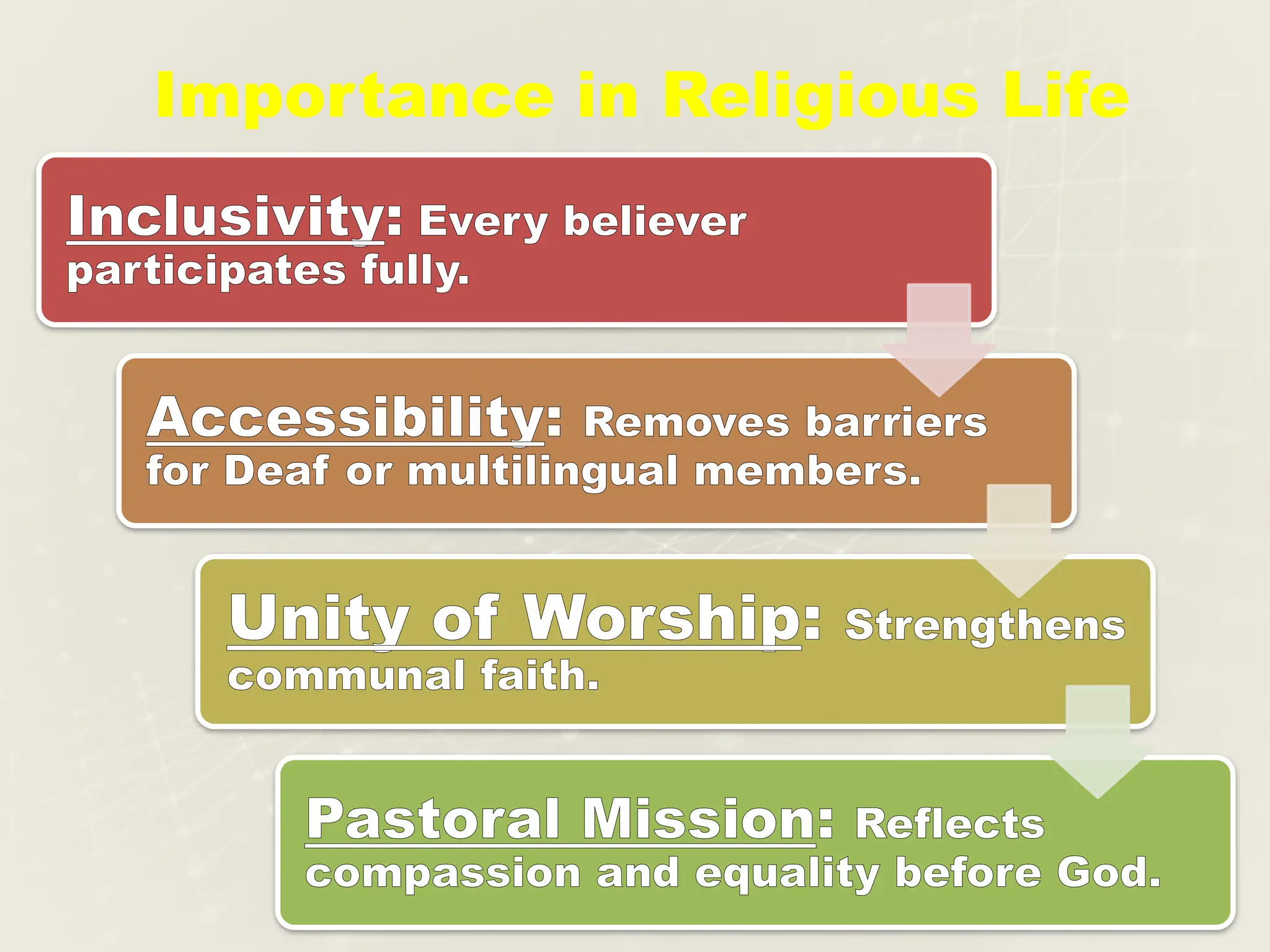 Importance in Religious Life

Inclusivity: Every believer participates fully.

Accessibility: Removes barriers for Deaf or multilingual members.

Unity of Worship: Strengthens communal faith.

Pastoral Mission: Reflects compassion and equality before God.